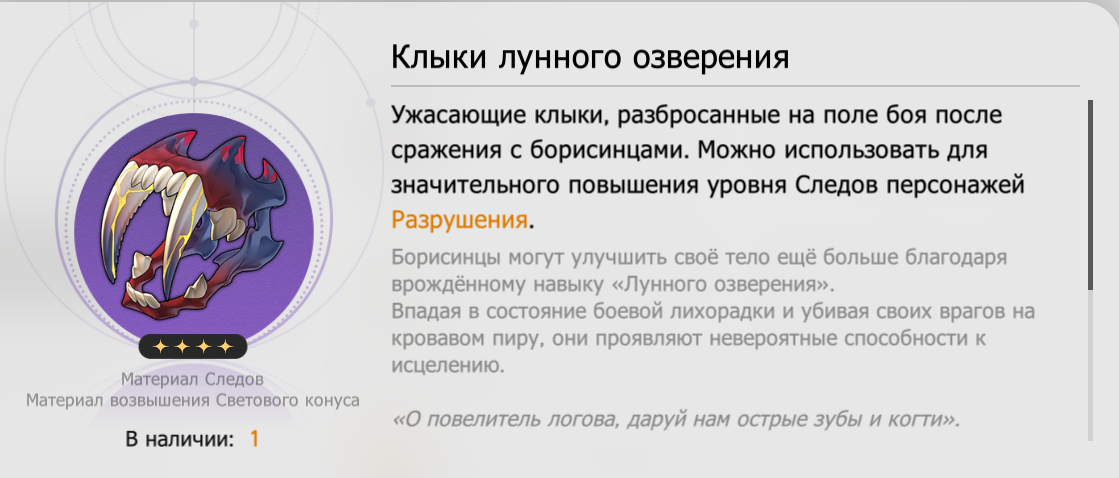 Клыки лунного озверения

Ужасающие клыки, разбросанные на поле боя после сражения с борисинцами. Можно использовать для значительного повышения уровня Следов персонажей Разрушения.

Борисинцы могут улучшить своё тело ещё больше благодаря врождённому навыку «Лунного озверения».
Впадая в состояние боевой лихорадки и убивая своих врагов на кровавом пиру, они проявляют невероятные способности к исцелению.

«О повелитель логова, даруй нам острые зубы и когти».

Материал Следов
Материал возвышения Светового конуса

В наличии: 1